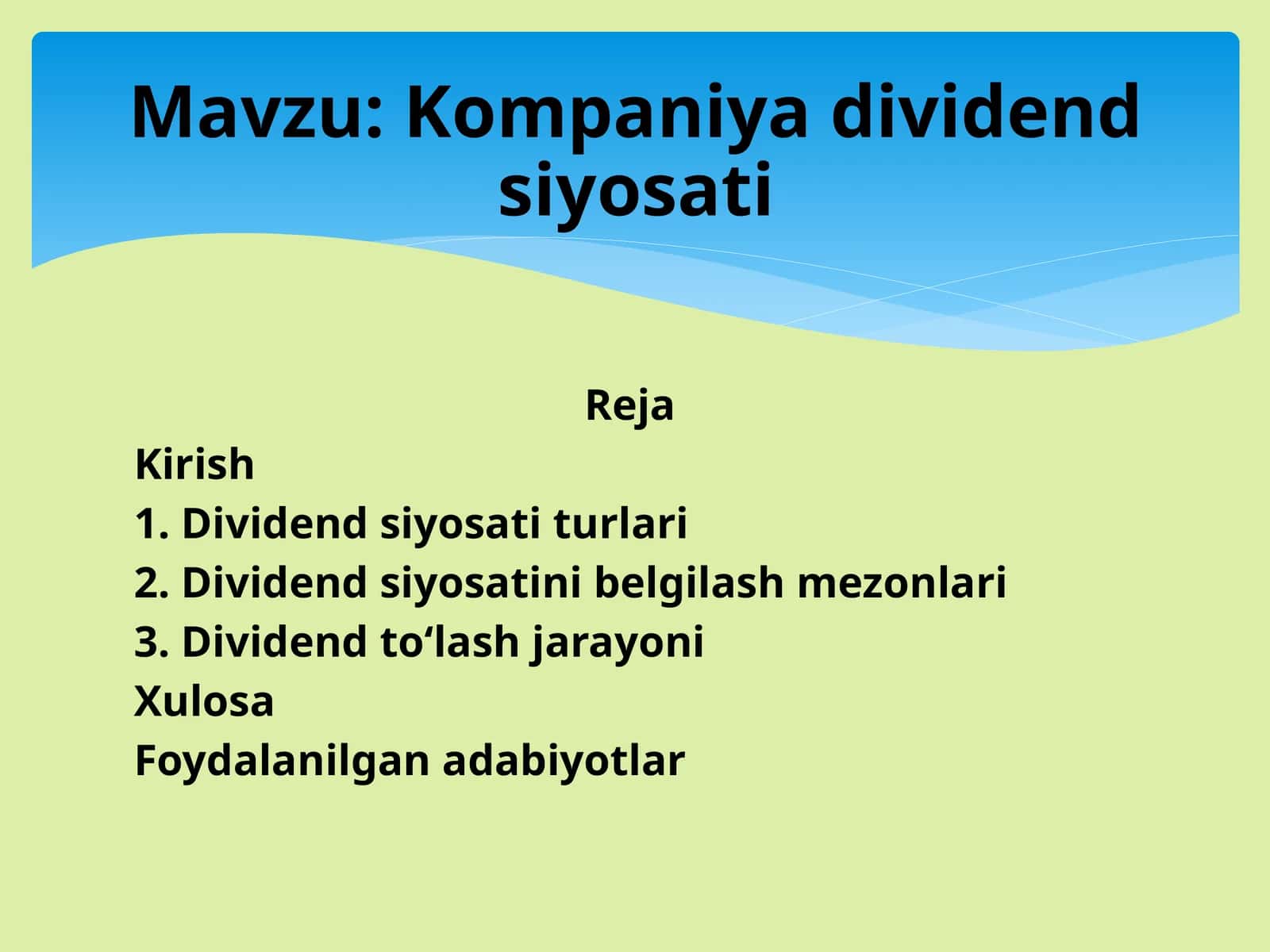 Mavzu: Kompaniya dividend siyosati

Reja

Kirish

1. Dividend siyosati turlari

2. Dividend siyosatini belgilash mezonlari

3. Dividend to‘lash jarayoni

Xulosa

Foydalanilgan adabiyotlar